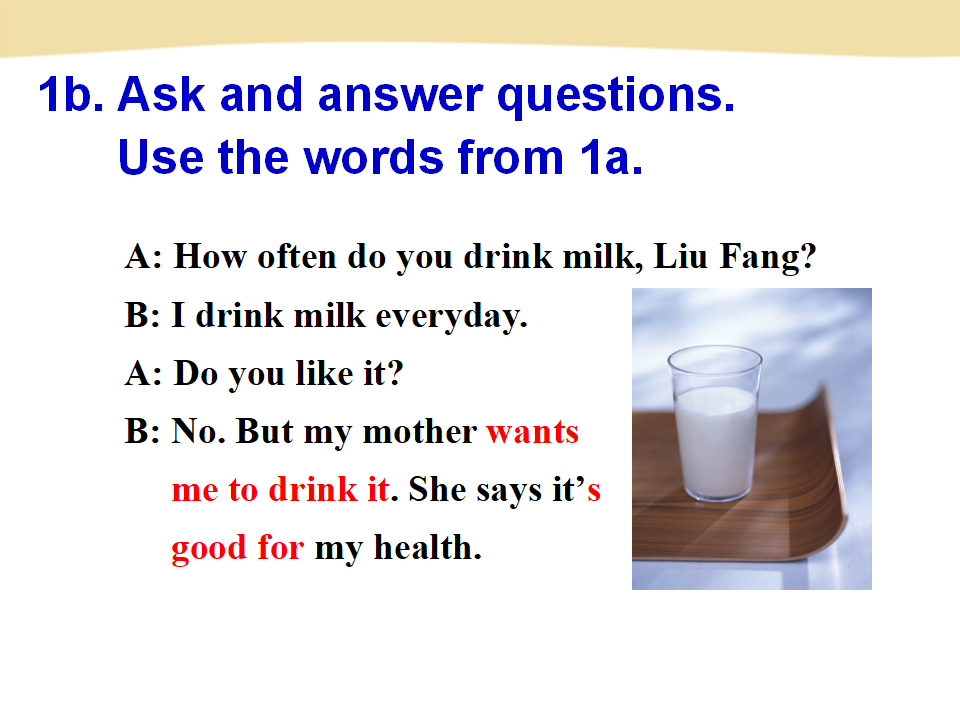 1b. Ask and answer questions.
Use the words from 1a.

A: How often do you drink milk, Liu Fang?

B: I drink milk everyday.

A: Do you like it?

B: No. But my mother wants me to drink it. She says it's good for my health.